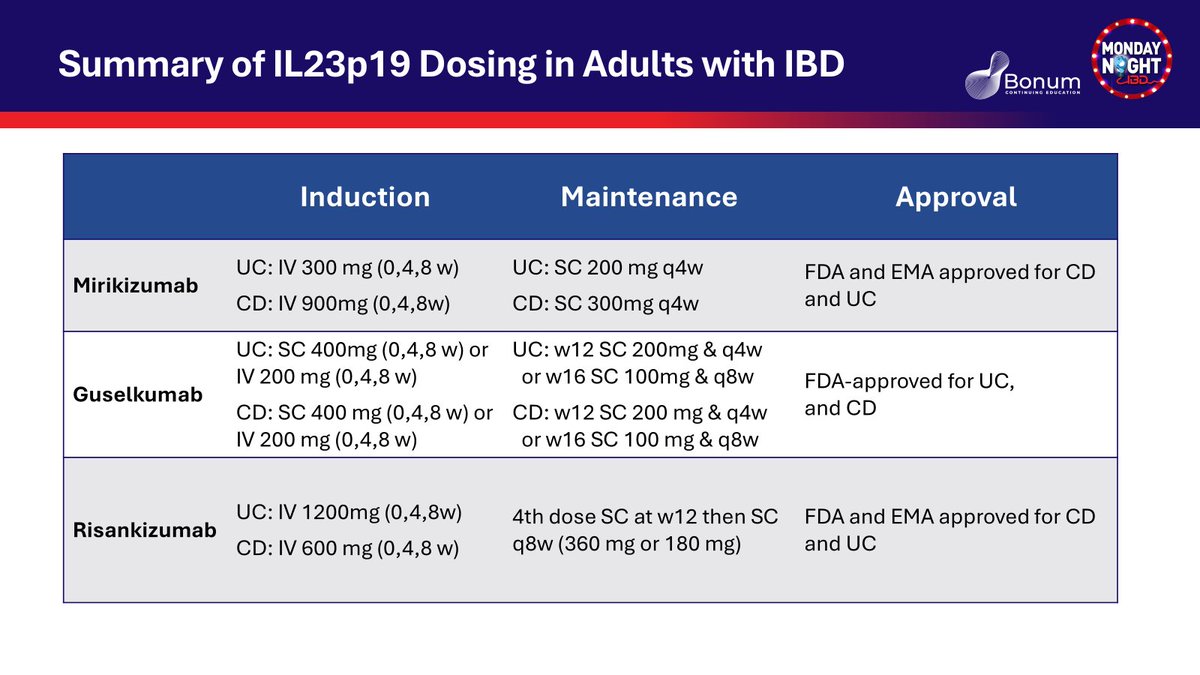 Summary of IL23p19 Dosing in Adults with IBD

Bonum CONTINUING EDUCATION

MONDAY NIGHT IBD

| | Induction | Maintenance | Approval |
|---|---|---|---|
| Mirikizumab | UC: IV 300 mg (0,4,8 w) CD: IV 900mg (0,4,8w) | UC: SC 200 mg q4w CD: SC 300mg q4w | FDA and EMA approved for CD and UC |
| Guselkumab | UC: SC 400mg (0,4,8 w) or IV 200 mg (0,4,8 w) CD: SC 400 mg (0,4,8 w) or IV 200 mg (0,4,8 w) | UC: w12 SC 200mg & q4w or w16 SC 100mg & q8w CD: w12 SC 200 mg & q4w or w16 SC 100 mg & q8w | FDA-approved for UC, and CD |
| Risankizumab | UC: IV 1200mg (0,4,8w) CD: IV 600 mg (0,4,8 w) | 4th dose SC at w12 then SC q8w (360 mg or 180 mg) | FDA and EMA approved for CD and UC |